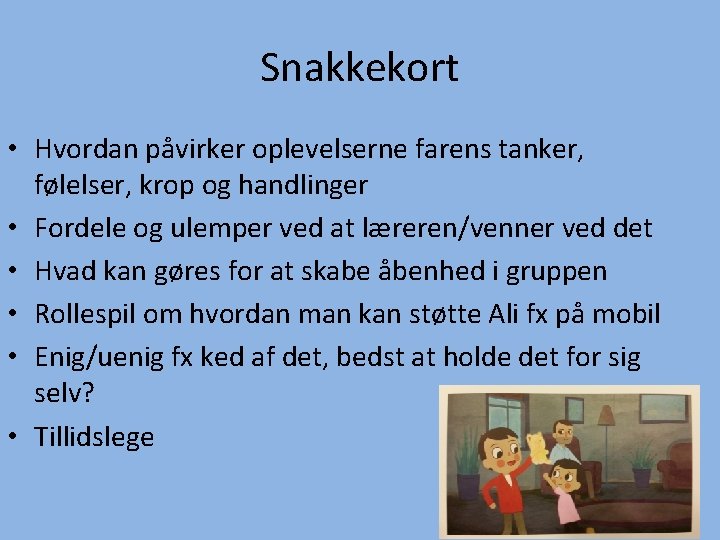 Snakkekort

• Hvordan påvirker oplevelserne farens tanker, følelser, krop og handlinger
• Fordele og ulemper ved at læreren/venner ved det
• Hvad kan gøres for at skabe åbenhed i gruppen
• Rollespil om hvordan man kan støtte Ali fx på mobil
• Enig/uenig fx ked af det, bedst at holde det for sig selv?
• Tillidslege